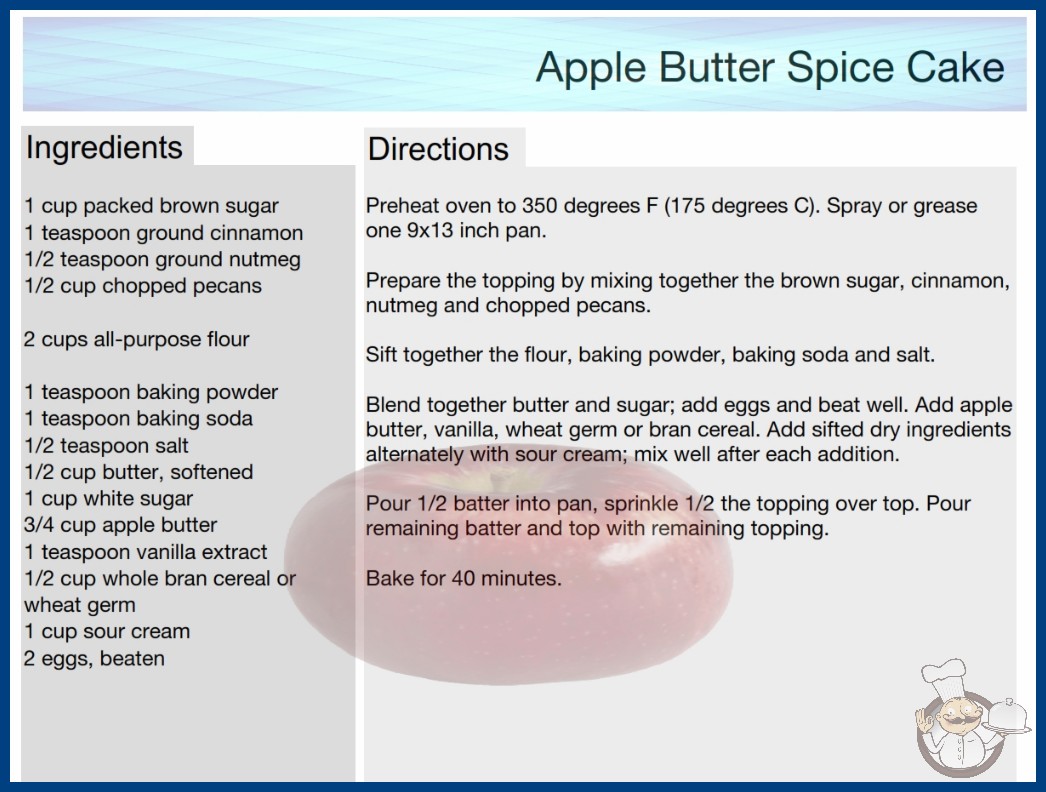 Apple Butter Spice Cake

Ingredients

1 cup packed brown sugar
1 teaspoon ground cinnamon
1/2 teaspoon ground nutmeg
1/2 cup chopped pecans

2 cups all-purpose flour

1 teaspoon baking powder
1 teaspoon baking soda
1/2 teaspoon salt
1/2 cup butter, softened
1 cup white sugar
3/4 cup apple butter
1 teaspoon vanilla extract
1/2 cup whole bran cereal or wheat germ
1 cup sour cream
2 eggs, beaten

Directions

Preheat oven to 350 degrees F (175 degrees C). Spray or grease one 9x13 inch pan.

Prepare the topping by mixing together the brown sugar, cinnamon, nutmeg and chopped pecans.

Sift together the flour, baking powder, baking soda and salt.

Blend together butter and sugar; add eggs and beat well. Add apple butter, vanilla, wheat germ or bran cereal. Add sifted dry ingredients alternately with sour cream; mix well after each addition.

Pour 1/2 batter into pan, sprinkle 1/2 the topping over top. Pour remaining batter and top with remaining topping.

Bake for 40 minutes.